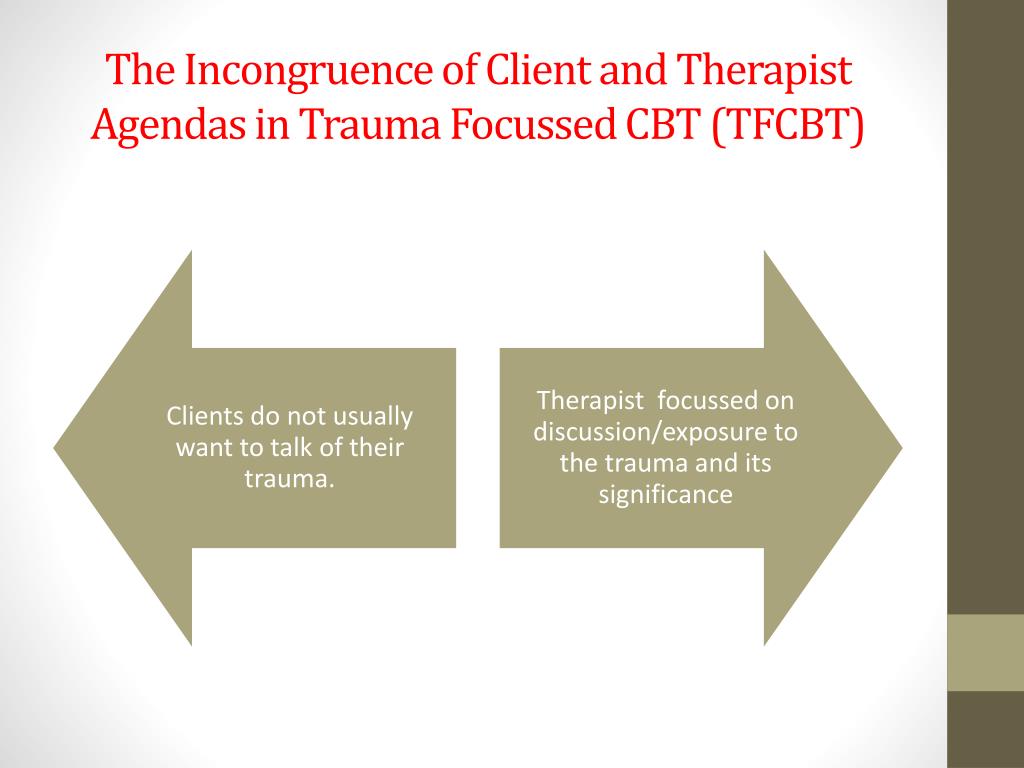 The Incongruence of Client and Therapist Agendas in Trauma Focussed CBT (TFCBT)

Clients do not usually want to talk of their trauma.

Therapist focussed on discussion/exposure to the trauma and its significance